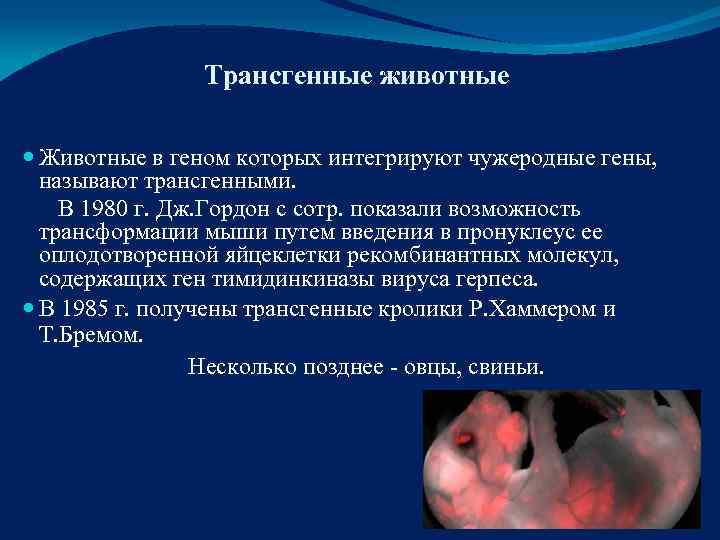 Трансгенные животные

Животные в геном которых интегрируют чужеродные гены, называют трансгенными.

В 1980 г. Дж.Гордон с сотр. показали возможность трансформации мыши путем введения в пронуклеус ее оплодотворенной яйцеклетки рекомбинантных молекул, содержащих ген тимидинкиназы вируса герпеса.

В 1985 г. получены трансгенные кролики Р.Хаммером и Т.Бремом.

Несколько позднее - овцы, свиньи.